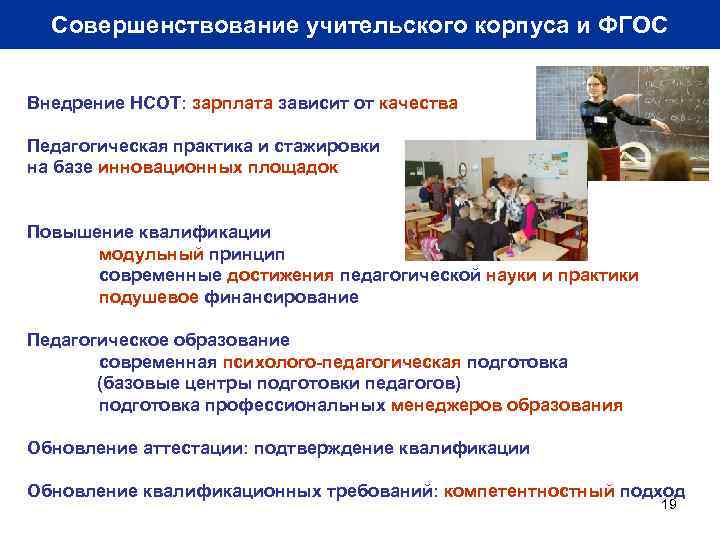 Совершенствование учительского корпуса и ФГОС

Внедрение НСОТ: зарплата зависит от качества

Педагогическая практика и стажировки на базе инновационных площадок

Повышение квалификации
модульный принцип
современные достижения педагогической науки и практики
подушевое финансирование

Педагогическое образование
современная психолого-педагогическая подготовка
(базовые центры подготовки педагогов)
подготовка профессиональных менеджеров образования

Обновление аттестации: подтверждение квалификации

Обновление квалификационных требований: компетентностный подход

19